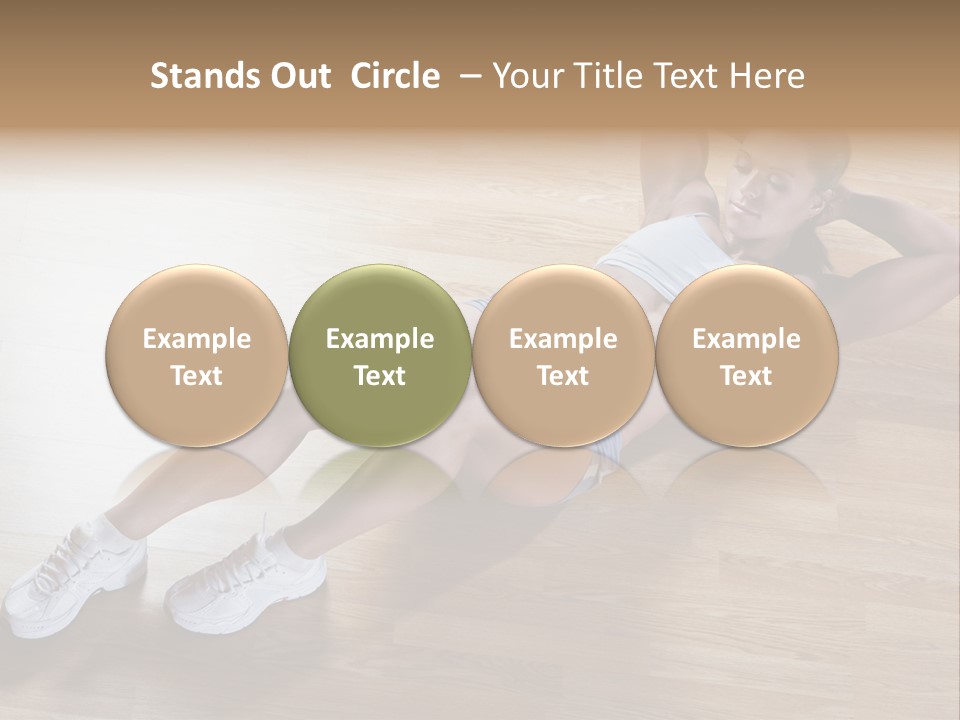 Stands Out Circle – Your Title Text Here

Example Text

Example Text

Example Text

Example Text